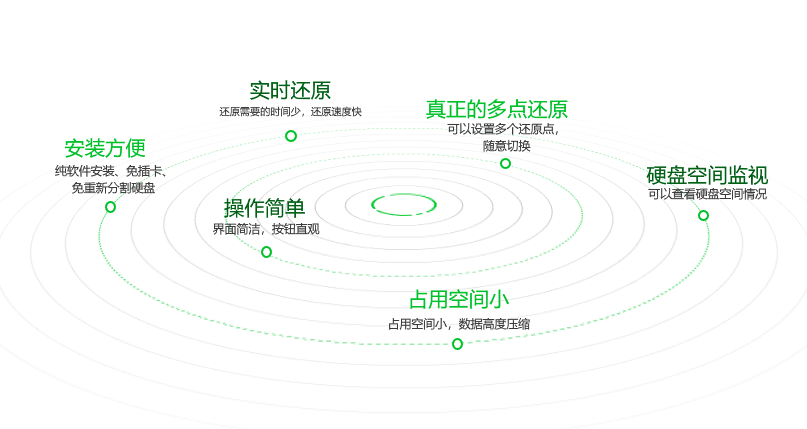 实时还原
还原需要的时间少，还原速度快

真正的多点还原
可以设置多个还原点，随意切换

安装方便
纯软件安装、免插卡、免重新分割硬盘

硬盘空间监视
可以查看硬盘空间情况

操作简单
界面简洁，按钮直观

占用空间小
占用空间小，数据高度压缩